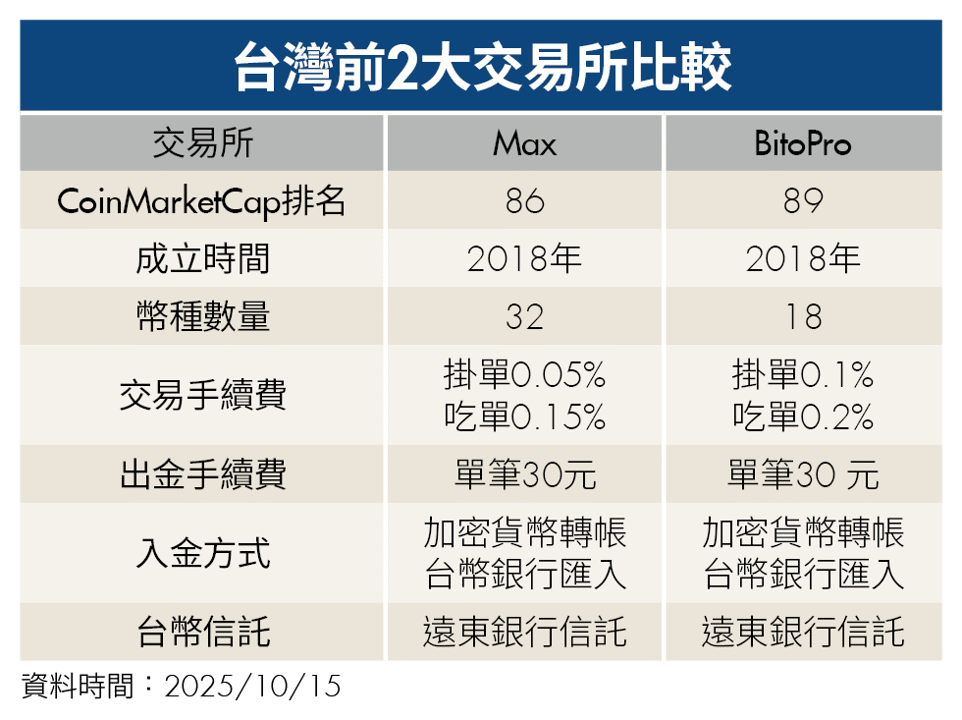 台灣前2大交易所比較

| 交易所 | Max | BitoPro |
|---|---|---|
| CoinMarketCap排名 | 86 | 89 |
| 成立時間 | 2018年 | 2018年 |
| 幣種數量 | 32 | 18 |
| 交易手續費 | 掛單0.05% 吃單0.15% | 掛單0.1% 吃單0.2% |
| 出金手續費 | 單筆30元 | 單筆30 元 |
| 入金方式 | 加密貨幣轉帳 台幣銀行匯入 | 加密貨幣轉帳 台幣銀行匯入 |
| 台幣信託 | 遠東銀行信託 | 遠東銀行信託 |

資料時間：2025/10/15